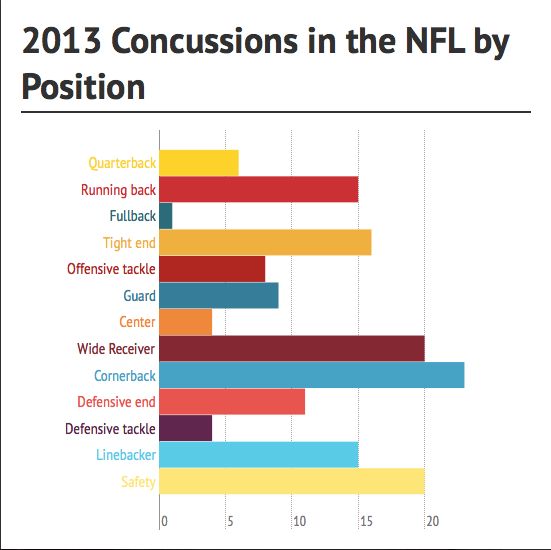 2013 Concussions in the NFL by Position

Quarterback
Running back
Fullback
Tight end
Offensive tackle
Guard
Center
Wide Receiver
Cornerback
Defensive end
Defensive tackle
Linebacker
Safety

0
5
10
15
20